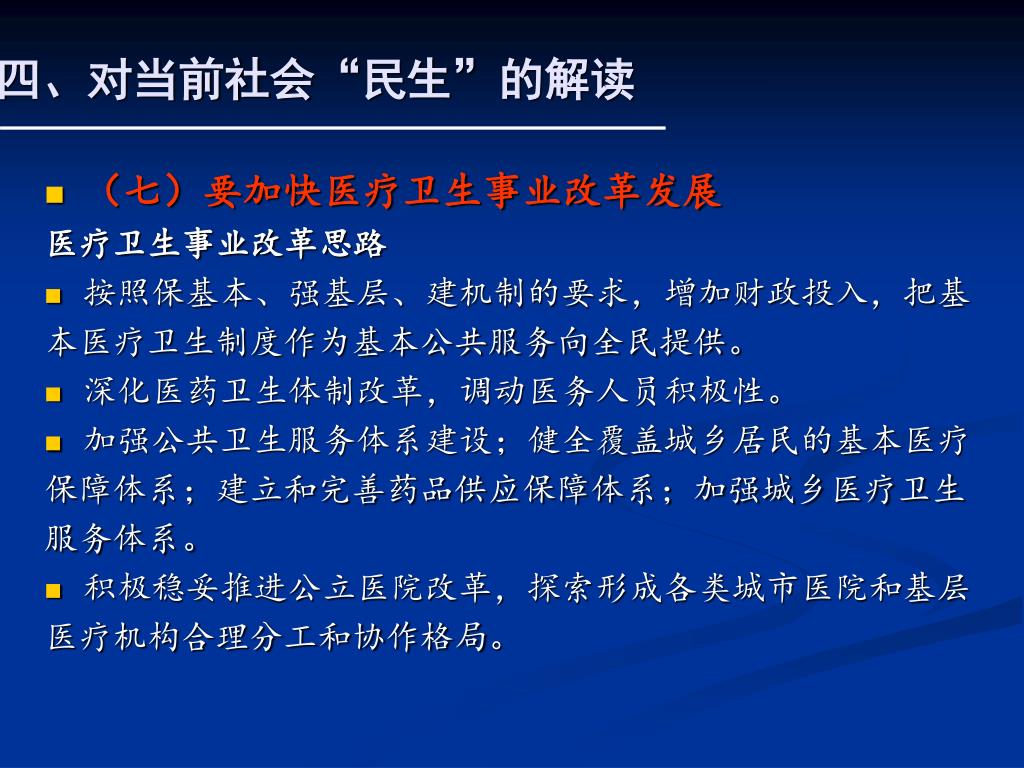 四、对当前社会“民生”的解读

■ （七）要加快医疗卫生事业改革发展

医疗卫生事业改革思路

■ 按照保基本、强基层、建机制的要求，增加财政投入，把基本医疗卫生制度作为基本公共服务向全民提供。

■ 深化医药卫生体制改革，调动医务人员积极性。

■ 加强公共卫生服务体系建设；健全覆盖城乡居民的基本医疗保障体系；建立和完善药品供应保障体系；加强城乡医疗卫生服务体系。

■ 积极稳妥推进公立医院改革，探索形成各类城市医院和基层医疗机构合理分工和协作格局。